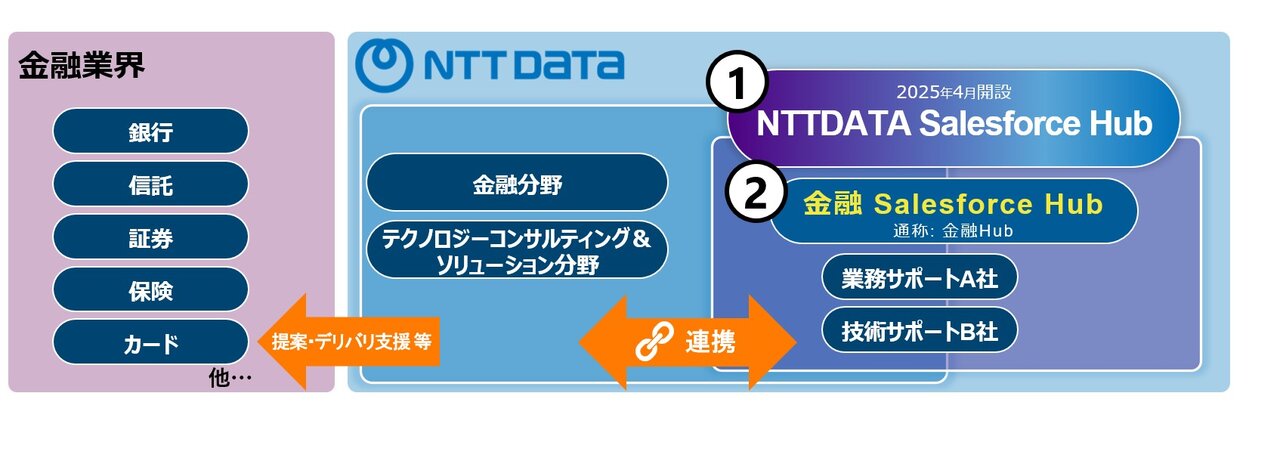 金融業界

銀行

信託

証券

保険

カード

他…

提案・デリバリ支援 等

NTT DATA

金融分野

テクノロジーコンサルティング＆ソリューション分野

連携

1

2025年4月開設
NTTDATA Salesforce Hub

2

金融 Salesforce Hub
通称: 金融Hub

業務サポートA社

技術サポートB社